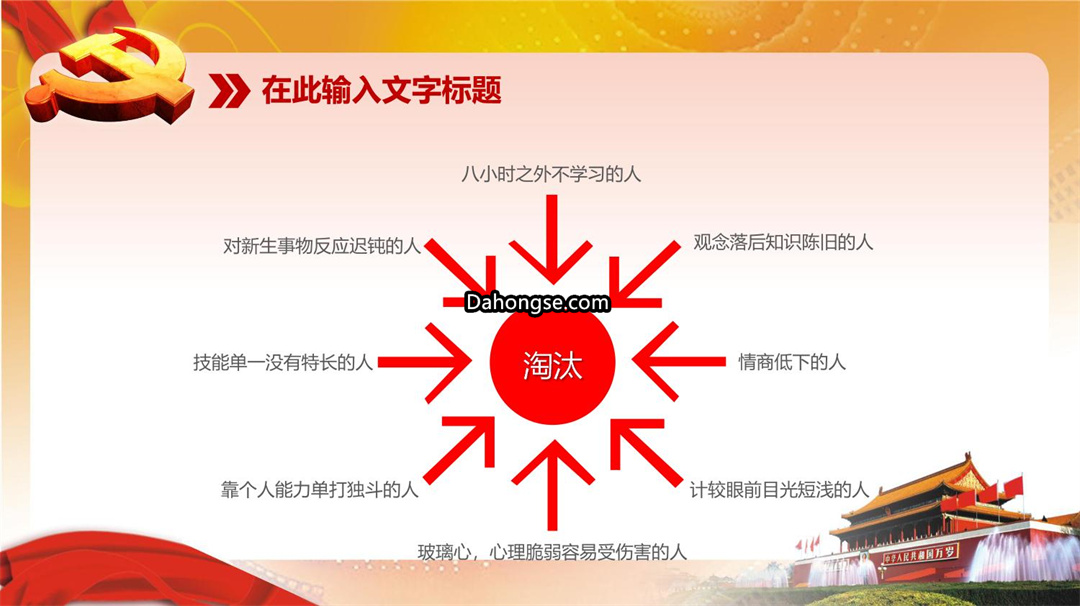 在此输入文字标题

八小时之外不学习的人

对新生事物反应迟钝的人

观念落后知识陈旧的人

Dahongse.com

技能单一没有特长的人

淘汰

情商低下的人

靠个人能力单打独斗的人

计较眼前目光短浅的人

玻璃心，心理脆弱容易受伤害的人

中华人民共和国万岁